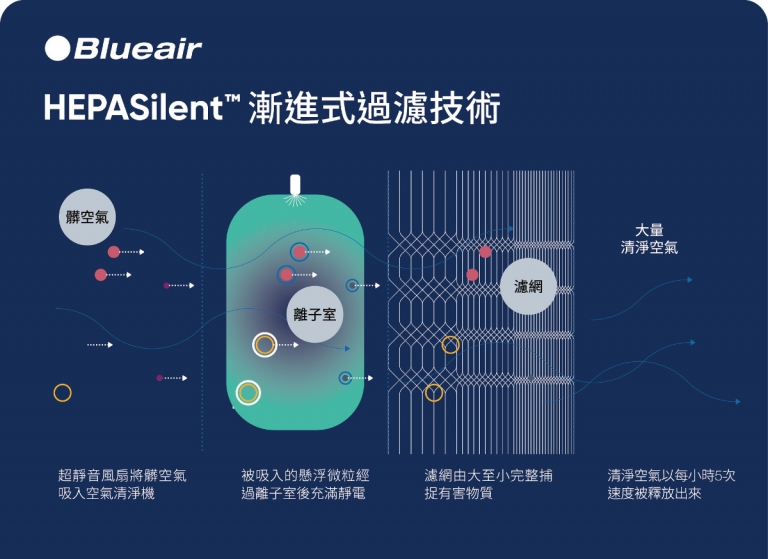 Blueair

HEPASilent™ 漸進式過濾技術

髒空氣

離子室

濾網

大量
清淨空氣

超靜音風扇將髒空氣吸入空氣清淨機

被吸入的懸浮微粒經過離子室後充滿靜電

濾網由大至小完整捕捉有害物質

清淨空氣以每小時5次速度被釋放出來